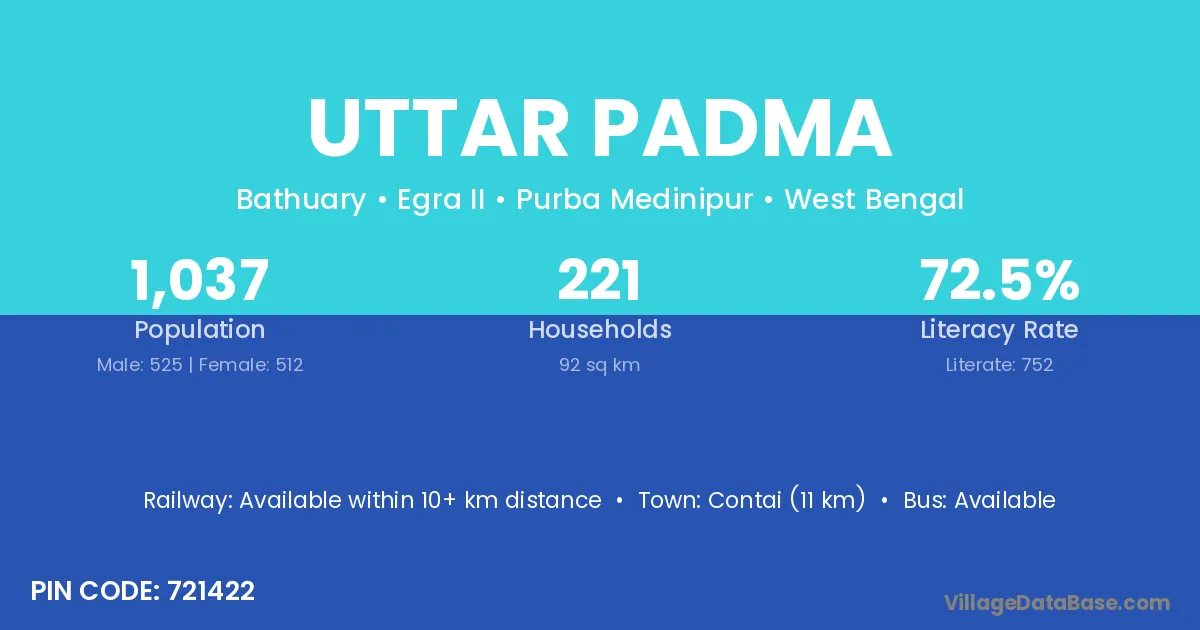 UTTAR PADMA

Bathuary • Egra II • Purba Medinipur • West Bengal

1,037
Population
Male: 525 | Female: 512

221
Households
92 sq km

72.5%
Literacy Rate
Literate: 752

Railway: Available within 10+ km distance • Town: Contai (11 km) • Bus: Available

PIN CODE: 721422

VillageDataBase.com